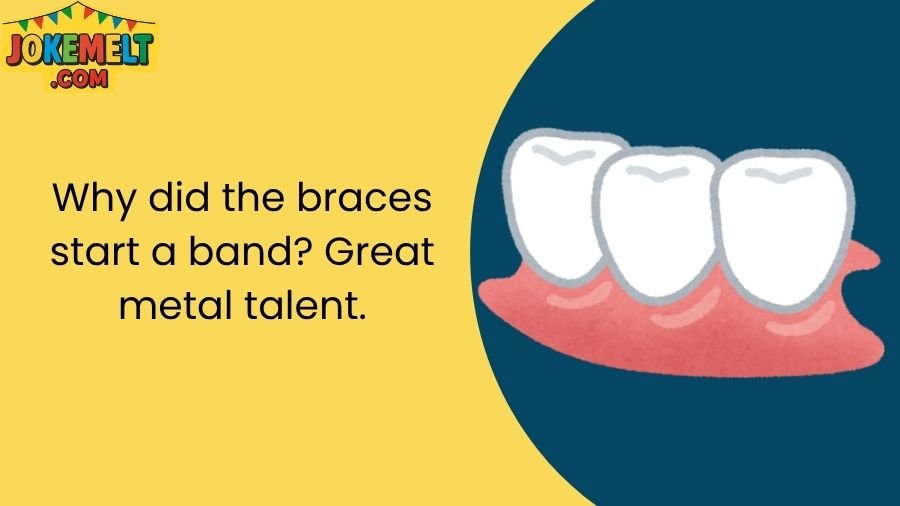 JOKEMELT
.COM

Why did the braces start a band? Great metal talent.